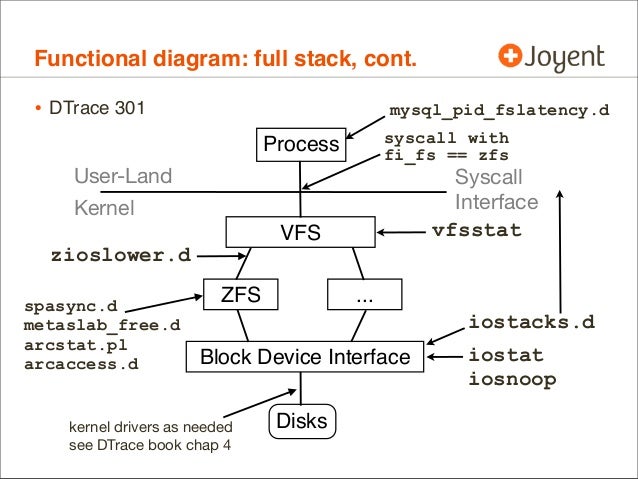 Functional diagram: full stack, cont.

Joyent

• DTrace 301

mysql_pid_fslatency.d

Process

syscall with fi_fs == zfs

User-Land

Kernel

Syscall Interface

VFS

vfsstat

zioslower.d

ZFS

...

spasync.d
metaslab_free.d
arcstat.pl
arcaccess.d

iostacks.d

Block Device Interface

iostat
iosnoop

Disks

kernel drivers as needed
see DTrace book chap 4